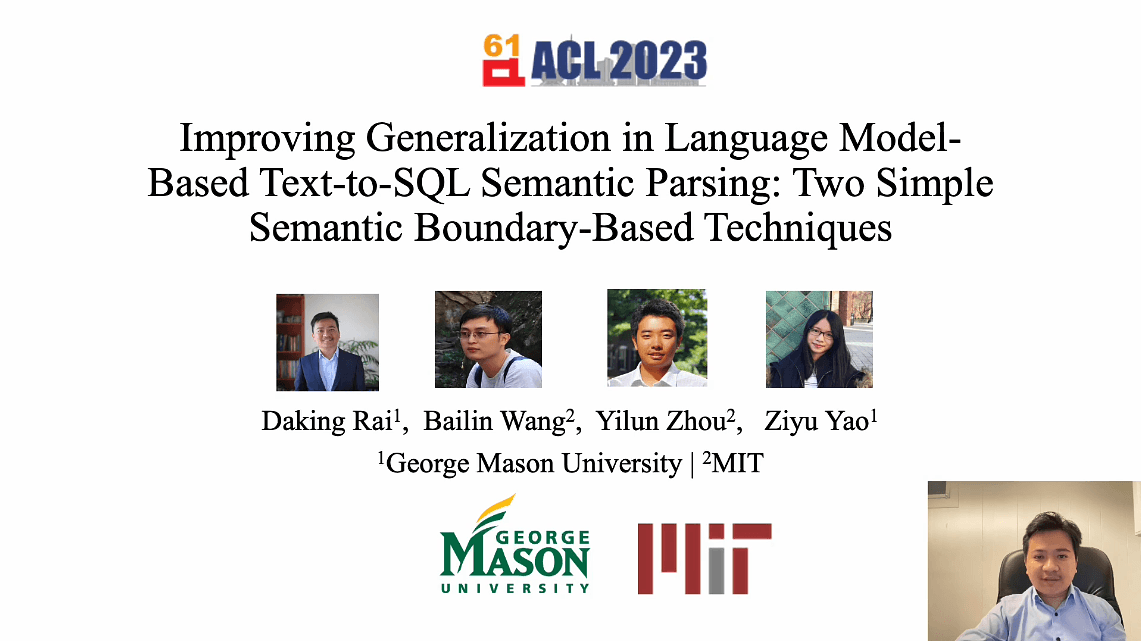 61 ACL 2023

Improving Generalization in Language Model-Based Text-to-SQL Semantic Parsing: Two Simple Semantic Boundary-Based Techniques

Daking Rai$^1$, Bailin Wang$^2$, Yilun Zhou$^2$, Ziyu Yao$^1$

$^1$George Mason University | $^2$MIT

GEORGE MASON UNIVERSITY

MIT